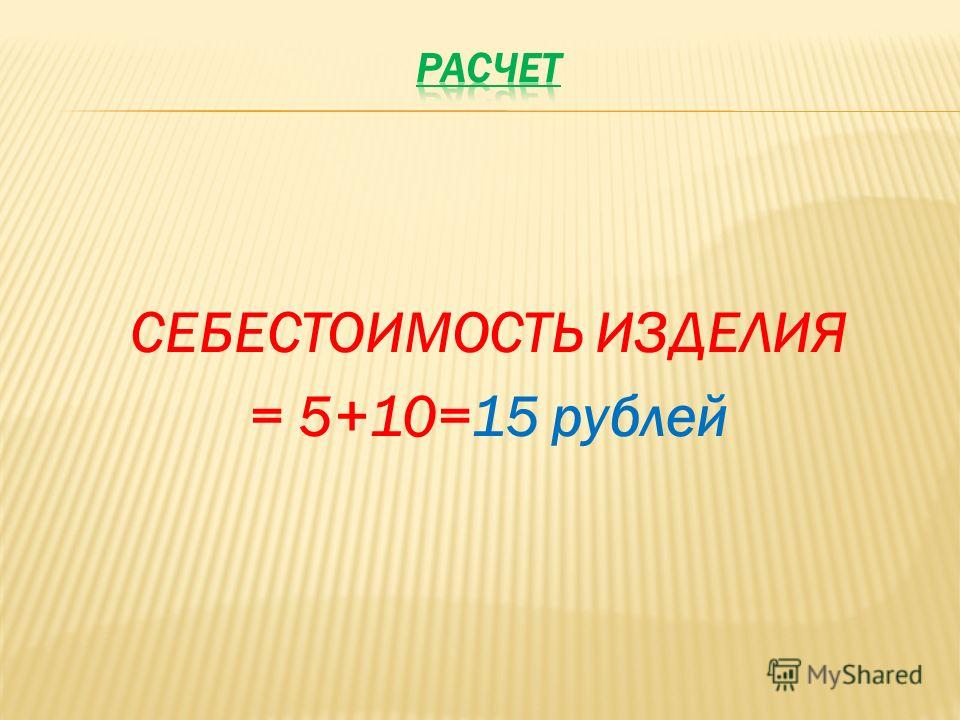 РАСЧЕТ

СЕБЕСТОИМОСТЬ ИЗДЕЛИЯ = 5+10=15 рублей

MyShared